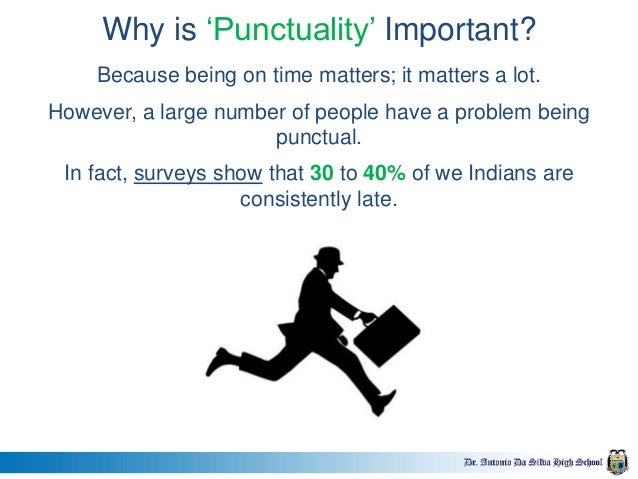 Why is ‘Punctuality’ Important?

Because being on time matters; it matters a lot.

However, a large number of people have a problem being punctual.

In fact, surveys show that 30 to 40% of we Indians are consistently late.

Dr. Antonio Da Silva High School